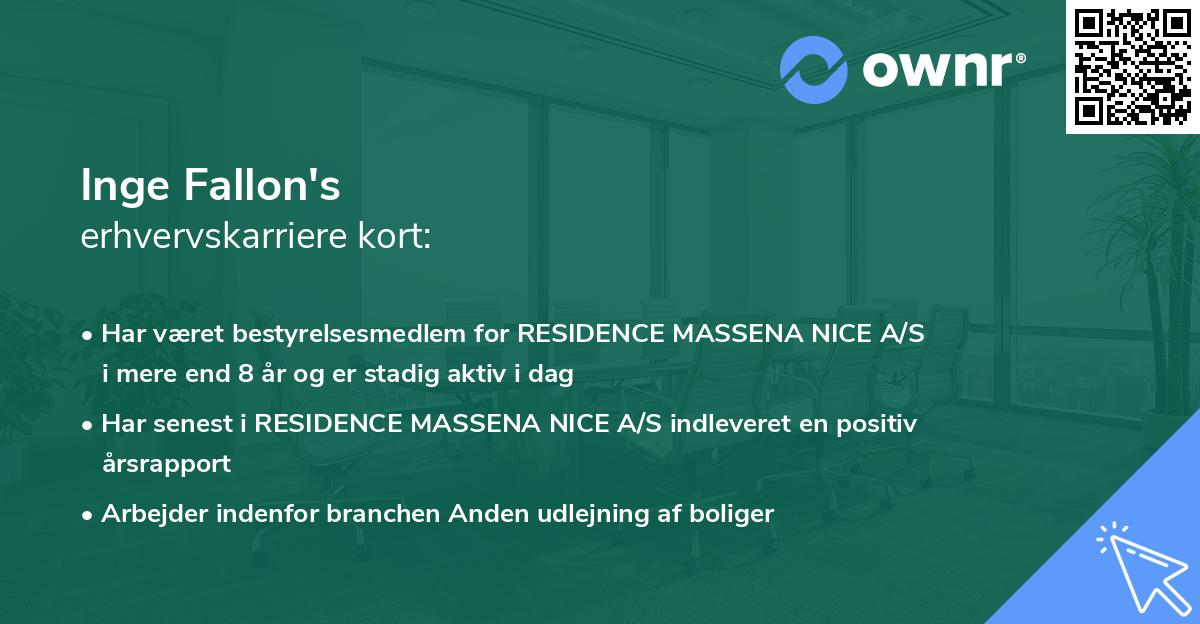 ownr®

Inge Fallon's
erhvervskarriere kort:

• Har været bestyrelsesmedlem for RESIDENCE MASSENA NICE A/S i mere end 8 år og er stadig aktiv i dag

• Har senest i RESIDENCE MASSENA NICE A/S indleveret en positiv årsrapport

• Arbejder indenfor branchen Anden udlejning af boliger